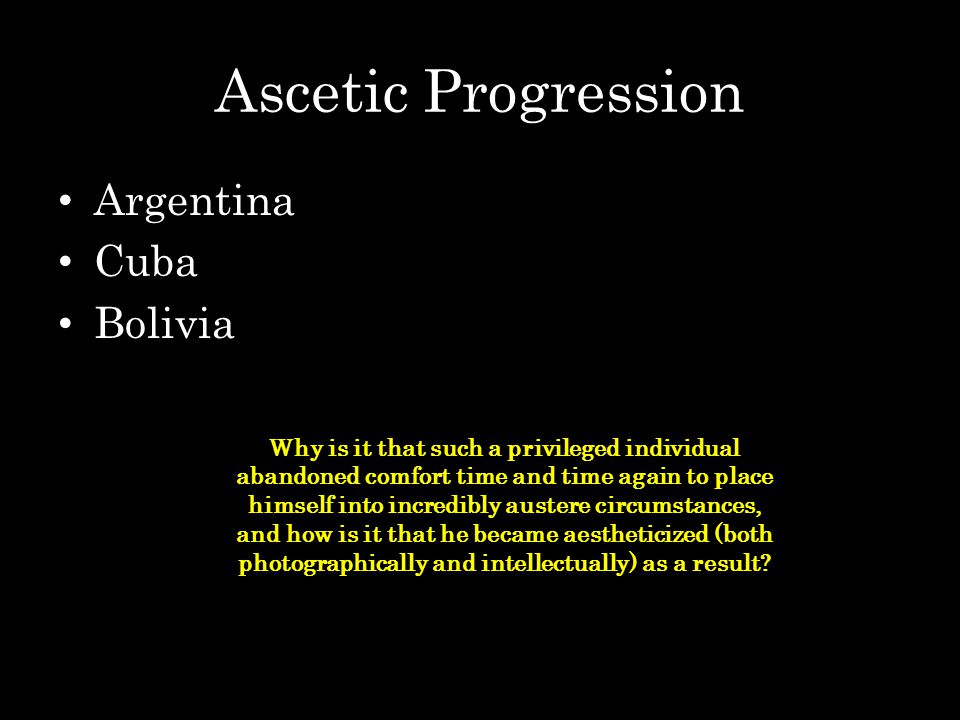 Ascetic Progression

• Argentina
• Cuba
• Bolivia

Why is it that such a privileged individual abandoned comfort time and time again to place himself into incredibly austere circumstances, and how is it that he became aestheticized (both photographically and intellectually) as a result?